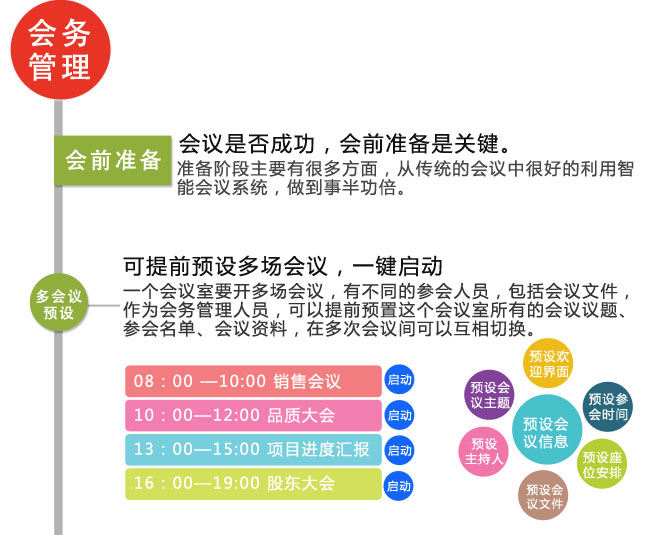 会务管理

会前准备

会议是否成功，会前准备是关键。

准备阶段主要有很多方面，从传统的会议中很好的利用智能会议系统，做到事半功倍。

多会议预设

可提前预设多场会议，一键启动

一个会议室要开多场会议，有不同的参会人员，包括会议文件，作为会务管理人员，可以提前预置这个会议室所有的会议议题、参会名单、会议资料，在多次会议间可以互相切换。

08：00 —10:00 销售会议 启动

10：00—12:00 品质大会 启动

13：00—15:00 项目进度汇报 启动

16：00—19:00 股东大会 启动

预设欢迎界面

预设会议主题

预设参会时间

预设会议信息

预设主持人

预设座位安排

预设会议文件